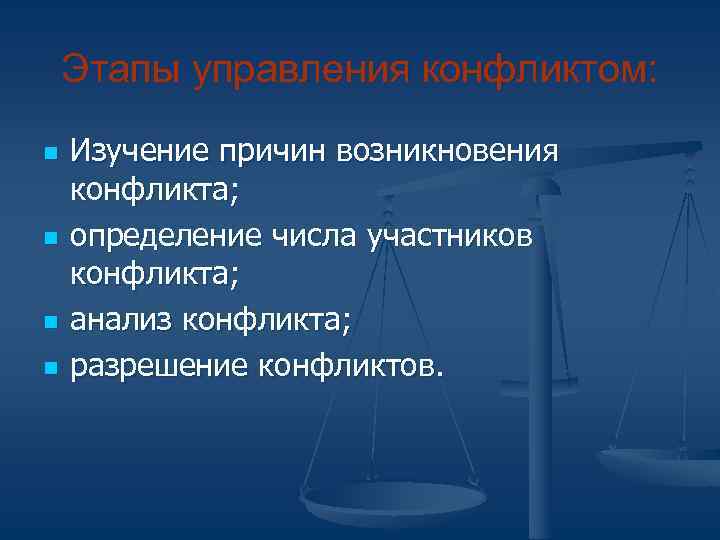 Этапы управления конфликтом:

- Изучение причин возникновения конфликта;
- определение числа участников конфликта;
- анализ конфликта;
- разрешение конфликтов.